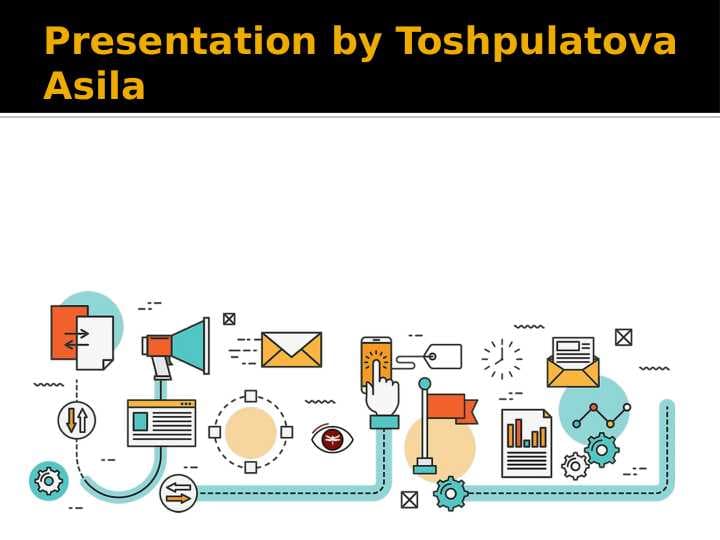 Presentation by Toshpulatova Asila